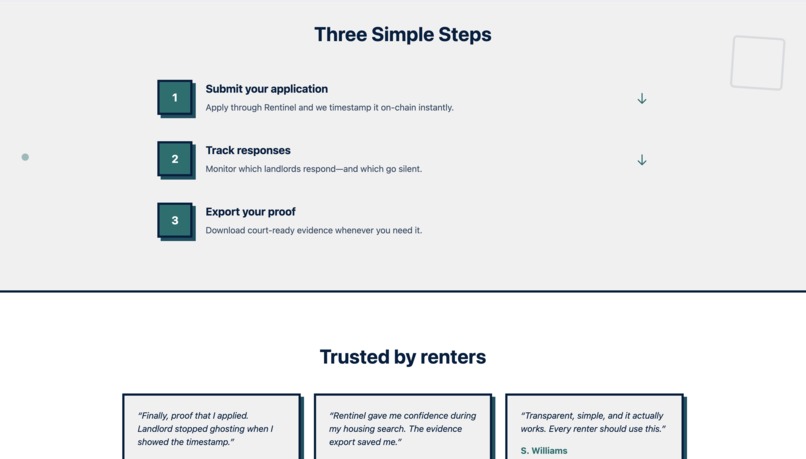 Three Simple Steps

1

Submit your application

Apply through Rentinel and we timestamp it on-chain instantly.

↓

2

Track responses

Monitor which landlords respond—and which go silent.

↓

3

Export your proof

Download court-ready evidence whenever you need it.

Trusted by renters

"Finally, proof that I applied. Landlord stopped ghosting when I showed the timestamp."

"Rentinel gave me confidence during my housing search. The evidence export saved me."

"Transparent, simple, and it actually works. Every renter should use this."

S. Williams